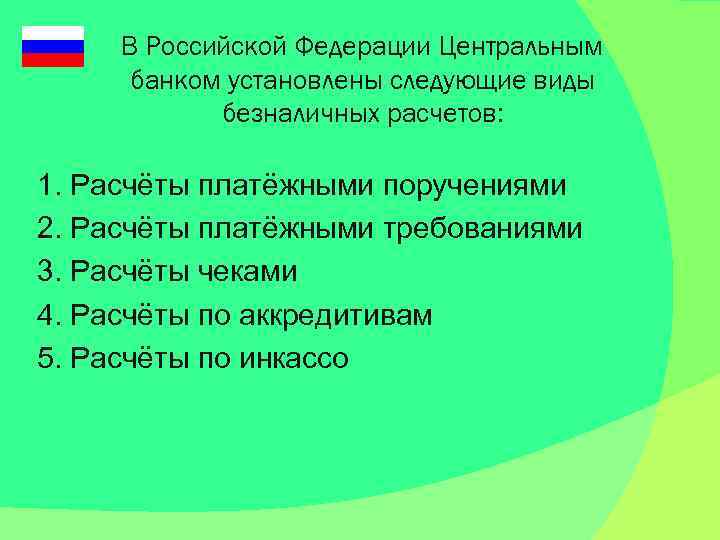 В Российской Федерации Центральным банком установлены следующие виды безналичных расчетов:

1. Расчёты платёжными поручениями
2. Расчёты платёжными требованиями
3. Расчёты чеками
4. Расчёты по аккредитивам
5. Расчёты по инкассо